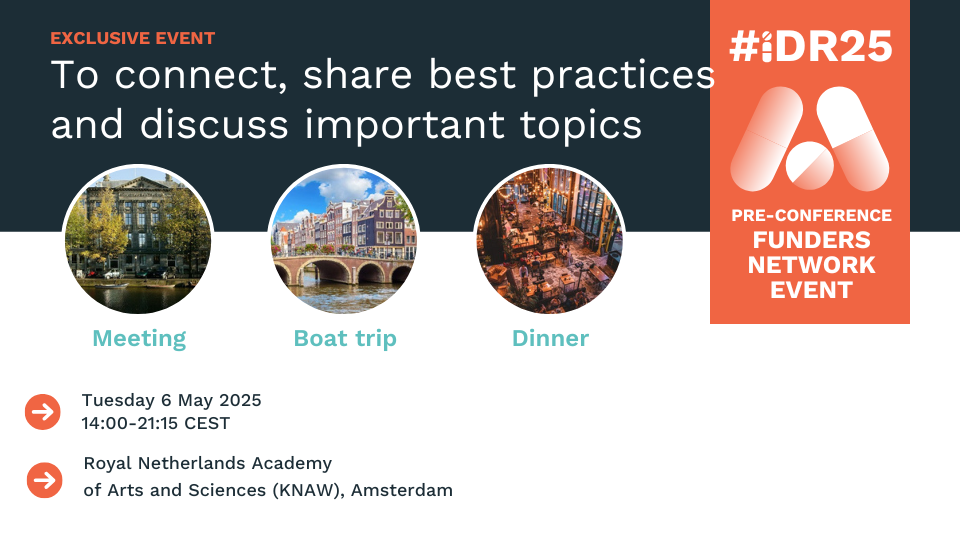 EXCLUSIVE EVENT

To connect, share best practices and discuss important topics

#iDR25

PRE-CONFERENCE FUNDERS NETWORK EVENT

Meeting

Boat trip

Dinner

Tuesday 6 May 2025
14:00-21:15 CEST

Royal Netherlands Academy of Arts and Sciences (KNAW), Amsterdam